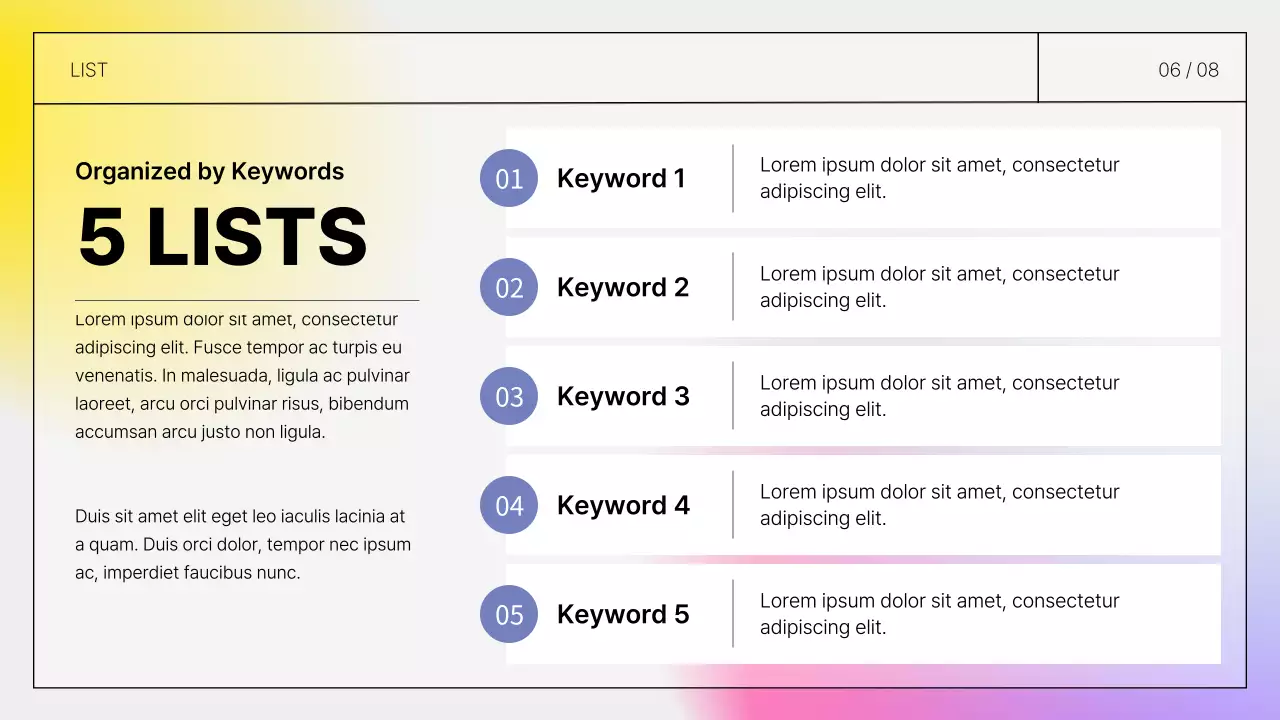 LIST

06 / 08

Organized by Keywords

5 LISTS

Lorem ipsum dolor sit amet, consectetur adipiscing elit. Fusce tempor ac turpis eu venenatis. In malesuada, ligula ac pulvinar laoreet, arcu orci pulvinar risus, bibendum accumsan arcu justo non ligula.

Duis sit amet elit eget leo iaculis lacinia at a quam. Duis orci dolor, tempor nec ipsum ac, imperdiet faucibus nunc.

01 Keyword 1
Lorem ipsum dolor sit amet, consectetur adipiscing elit.

02 Keyword 2
Lorem ipsum dolor sit amet, consectetur adipiscing elit.

03 Keyword 3
Lorem ipsum dolor sit amet, consectetur adipiscing elit.

04 Keyword 4
Lorem ipsum dolor sit amet, consectetur adipiscing elit.

05 Keyword 5
Lorem ipsum dolor sit amet, consectetur adipiscing elit.